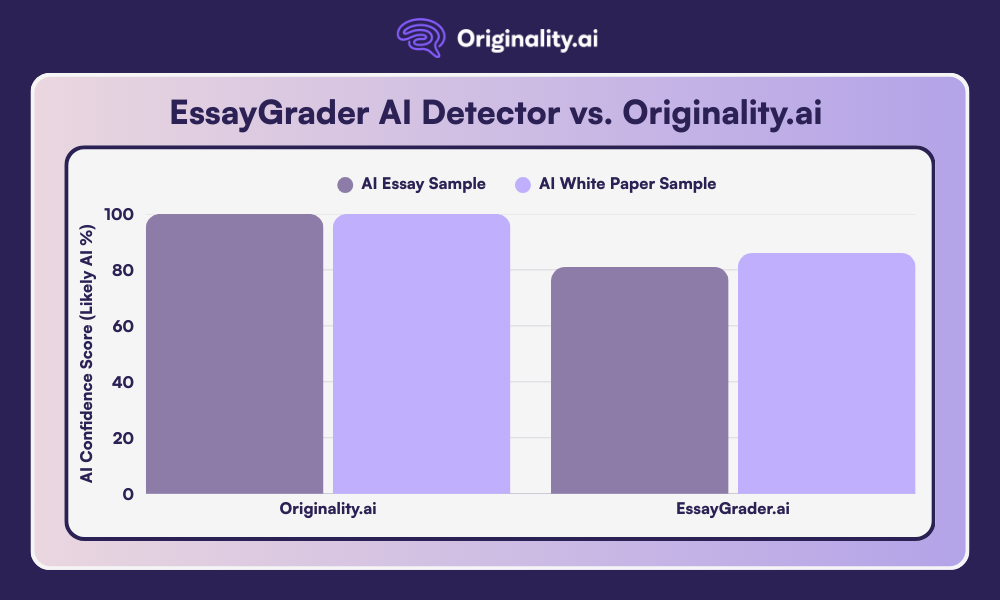 Originality.ai

EssayGrader AI Detector vs. Originality.ai

AI Essay Sample
AI White Paper Sample

AI Confidence Score (Likely AI %)

100
80
60
40
20
0

Originality.ai
EssayGrader.ai